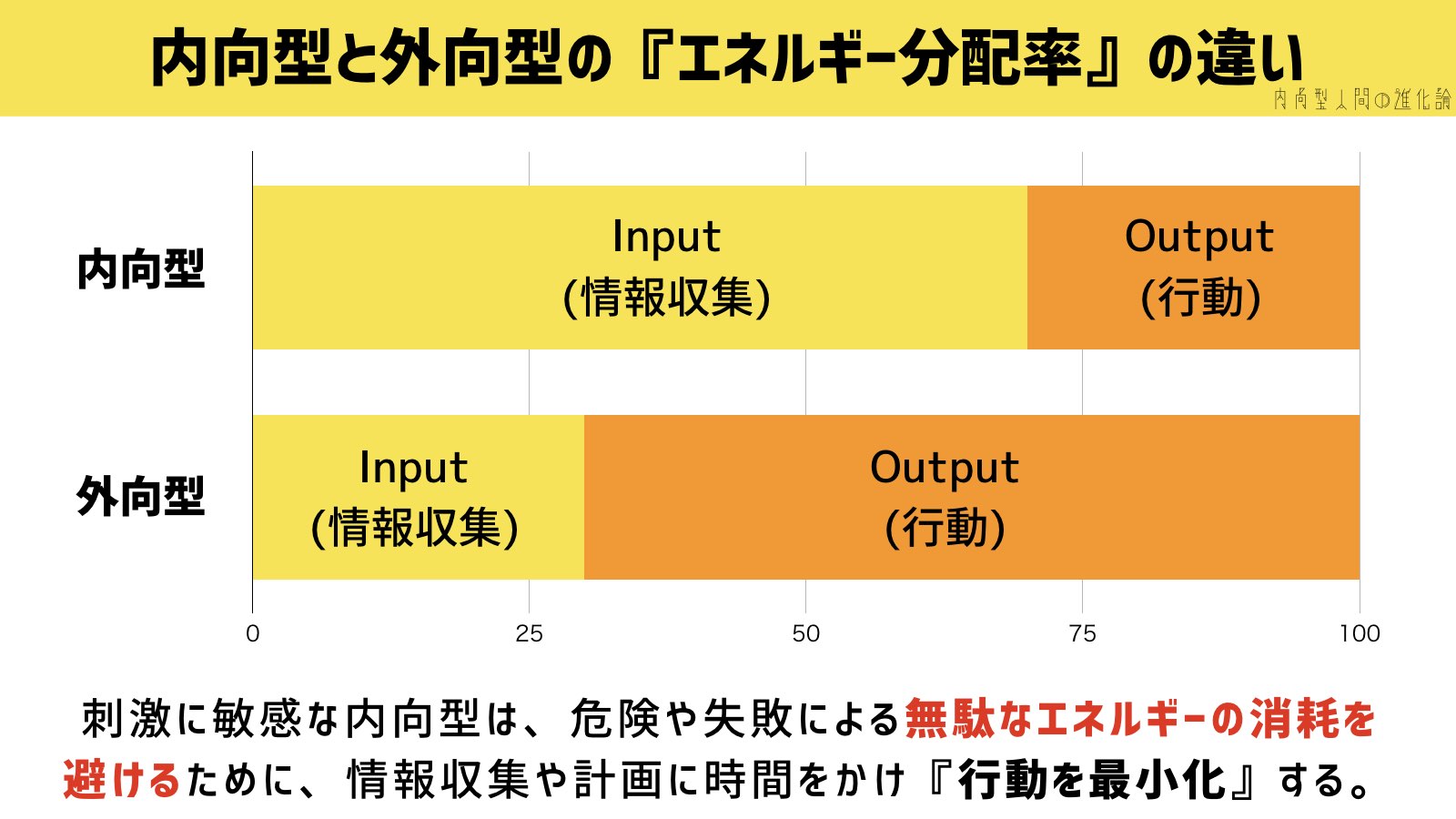 内向型と外向型の『エネルギー分配率』の違い

内向型人間の進化論

内向型

Input
(情報収集)

Output
(行動)

外向型

Input
(情報収集)

Output
(行動)

0
25
50
75
100

刺激に敏感な内向型は、危険や失敗による無駄なエネルギーの消耗を避けるために、情報収集や計画に時間をかけ『行動を最小化』する。